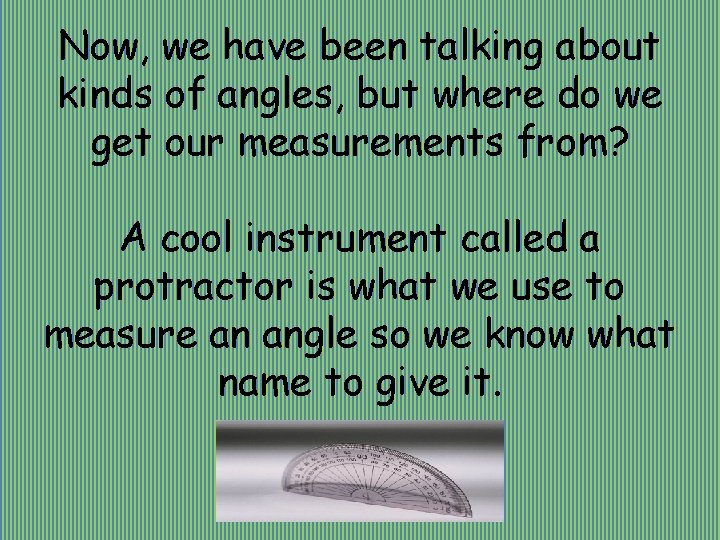 Now, we have been talking about kinds of angles, but where do we get our measurements from?

A cool instrument called a protractor is what we use to measure an angle so we know what name to give it.